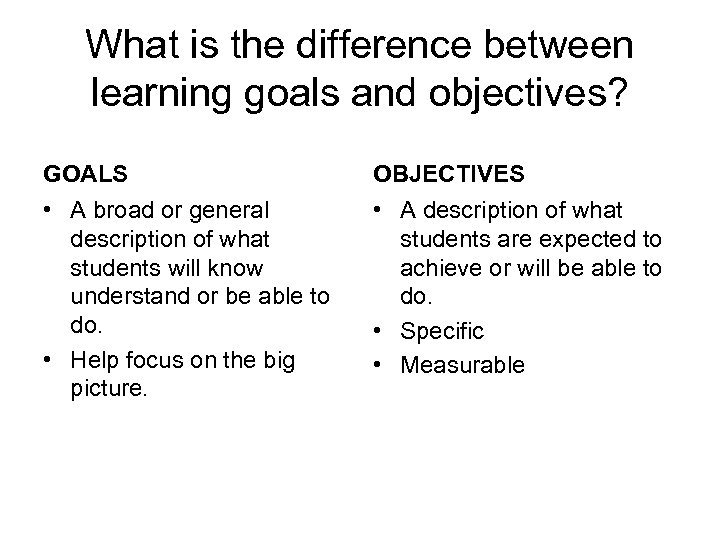 What is the difference between learning goals and objectives?

GOALS

• A broad or general description of what students will know understand or be able to do.
• Help focus on the big picture.

OBJECTIVES

• A description of what students are expected to achieve or will be able to do.
• Specific
• Measurable